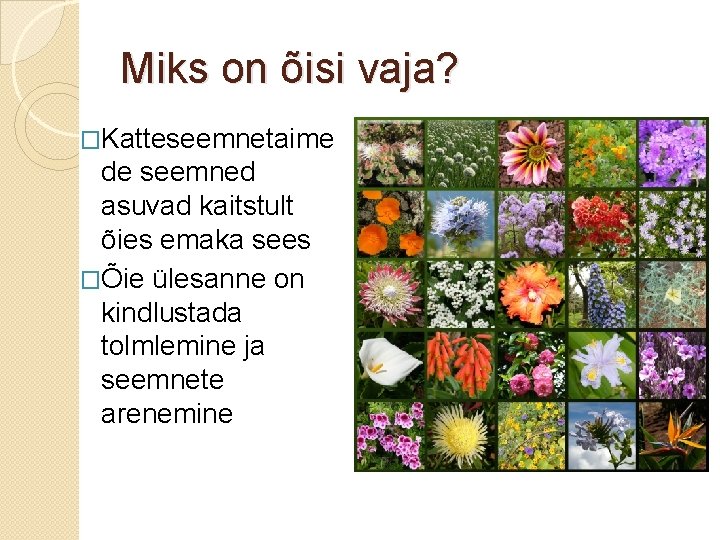 Miks on õisi vaja?

□Katteseemnetaimede seemned asuvad kaitstult õies emaka sees

□Õie ülesanne on kindlustada tolmlemine ja seemnete arenemine